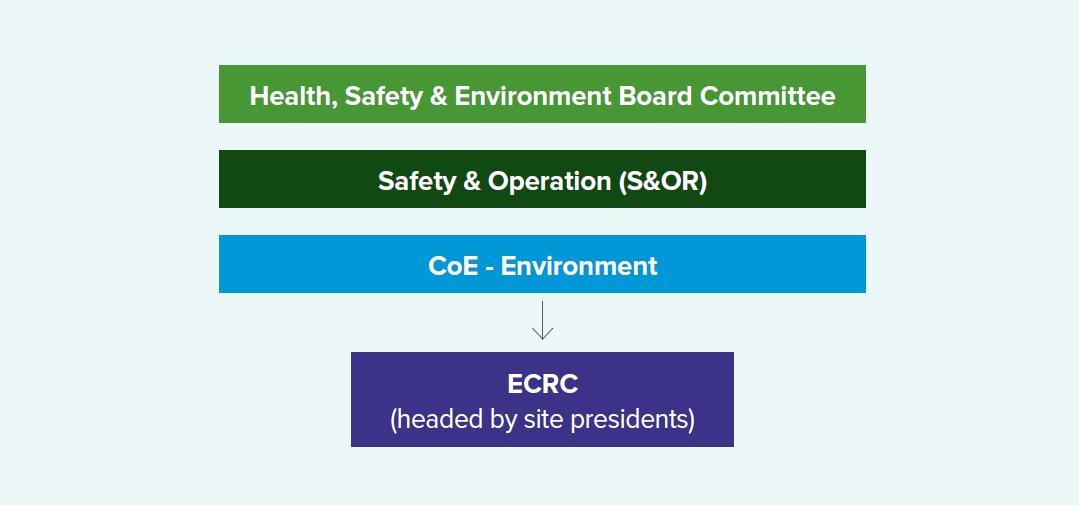 Health, Safety & Environment Board Committee

Safety & Operation (S&OR)

CoE - Environment

ECRC
(headed by site presidents)